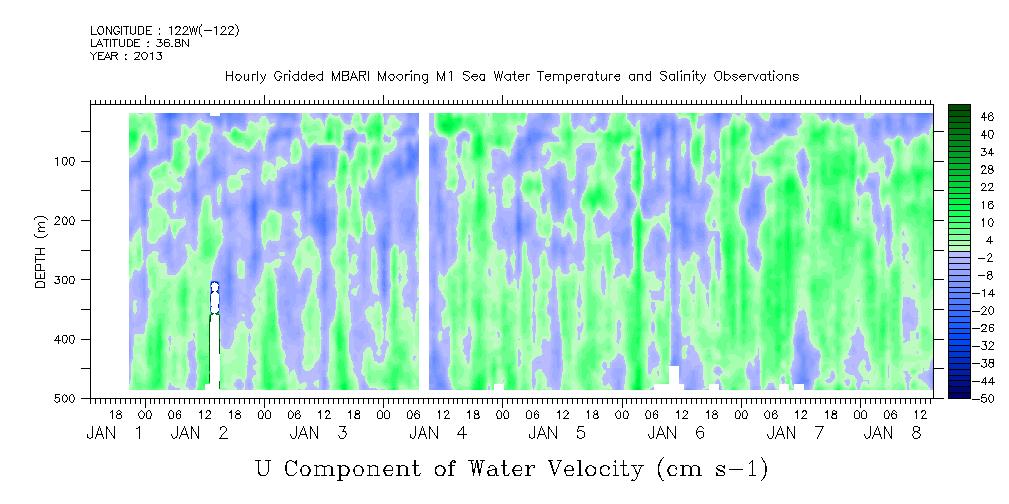 LONGITUDE : 122W(-122)
LATITUDE : 36.8N
YEAR : 2013

Hourly Gridded MBARI Mooring M1 Sea Water Temperature and Salinity Observations

DEPTH (m)

100
200
300
400
500

46
40
34
28
22
16
10
4
-2
-8
-14
-20
-26
-32
-38
-44
-50

18 00 06 12 18 00 06 12 18 00 06 12 18 00 06 12 18 00 06 12 18 00 06 12 18 00 06 12 18 00 06 12

JAN 1 JAN 2 JAN 3 JAN 4 JAN 5 JAN 6 JAN 7 JAN 8

U Component of Water Velocity (cm s-1)